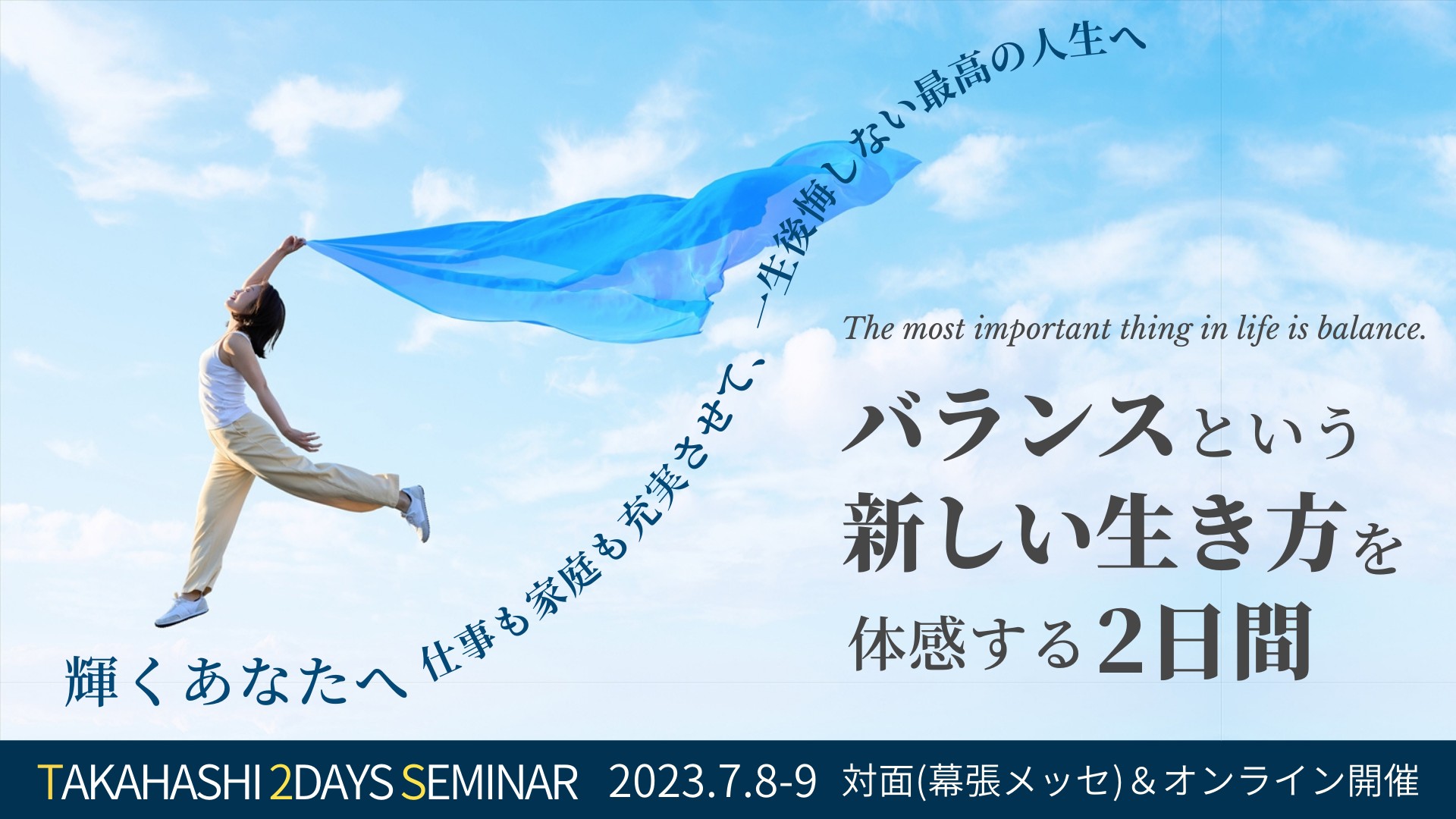 輝くあなたへ 仕事も家庭も充実させて、一生後悔しない最高の人生へ

The most important thing in life is balance.

バランスという
新しい生き方を
体感する2日間

TAKAHASHI 2DAYS SEMINAR 2023.7.8-9 対面(幕張メッセ)＆オンライン開催